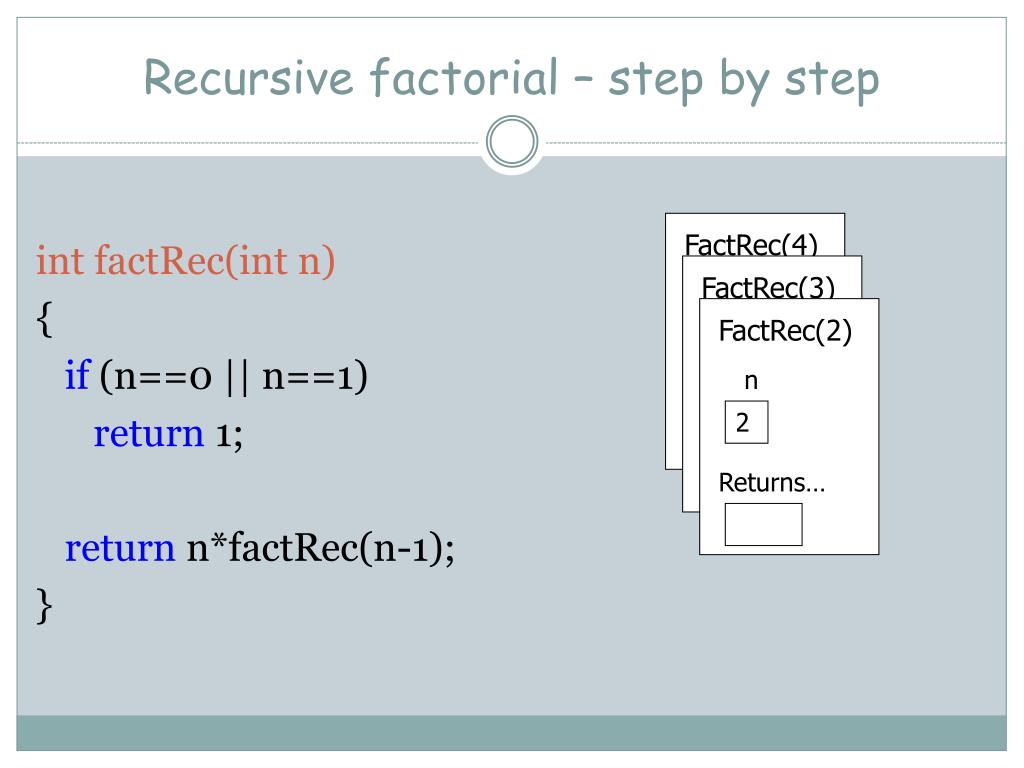 Recursive factorial – step by step

int factRec(int n)
{
if (n==0 || n==1)
return 1;

return n*factRec(n-1);
}

FactRec(4)

FactRec(3)

FactRec(2)

n

2

Returns…